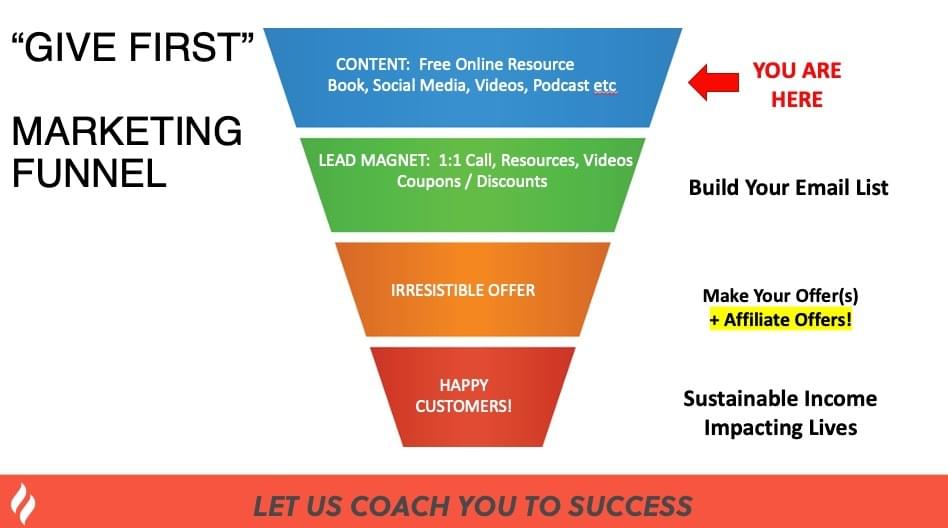 “GIVE FIRST”

MARKETING FUNNEL

CONTENT: Free Online Resource
Book, Social Media, Videos, Podcast etc

YOU ARE HERE

LEAD MAGNET: 1:1 Call, Resources, Videos
Coupons / Discounts

Build Your Email List

IRRESISTIBLE OFFER

Make Your Offer(s)
+ Affiliate Offers!

HAPPY CUSTOMERS!

Sustainable Income
Impacting Lives

LET US COACH YOU TO SUCCESS